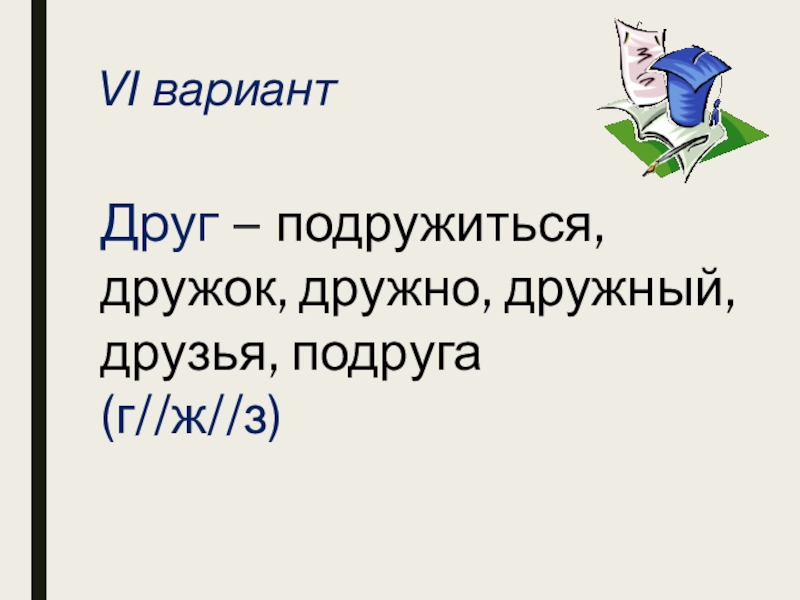 VI вариант

Друг – подружиться, дружок, дружно, дружный, друзья, подруга (г//ж//з)